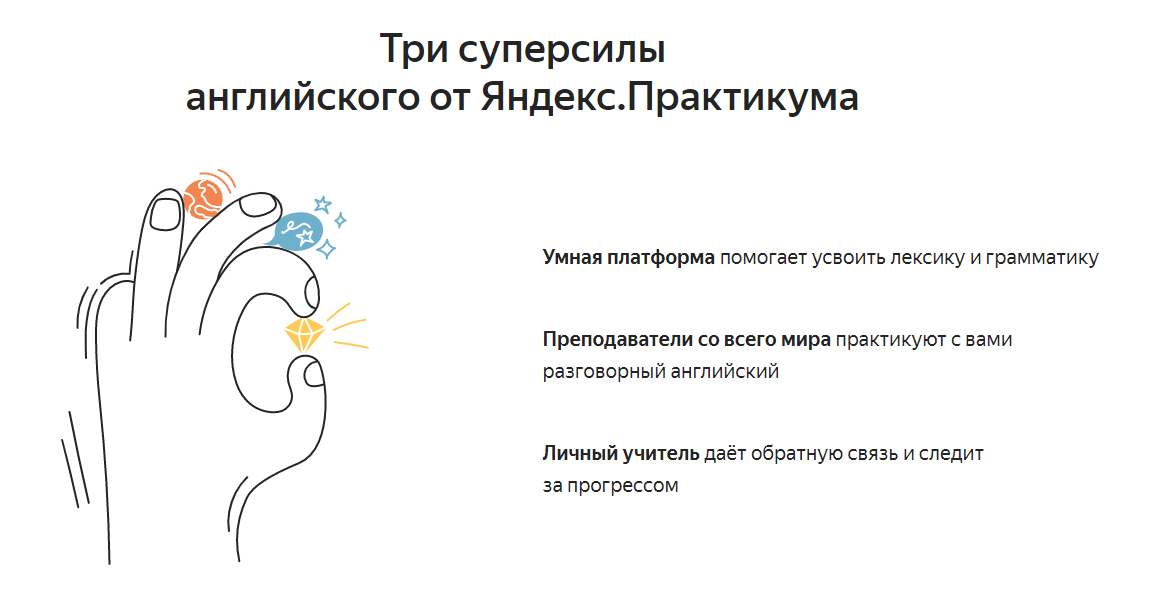 Три суперсилы английского от Яндекс.Практикума

Умная платформа помогает усвоить лексику и грамматику

Преподаватели со всего мира практикуют с вами разговорный английский

Личный учитель даёт обратную связь и следит за прогрессом